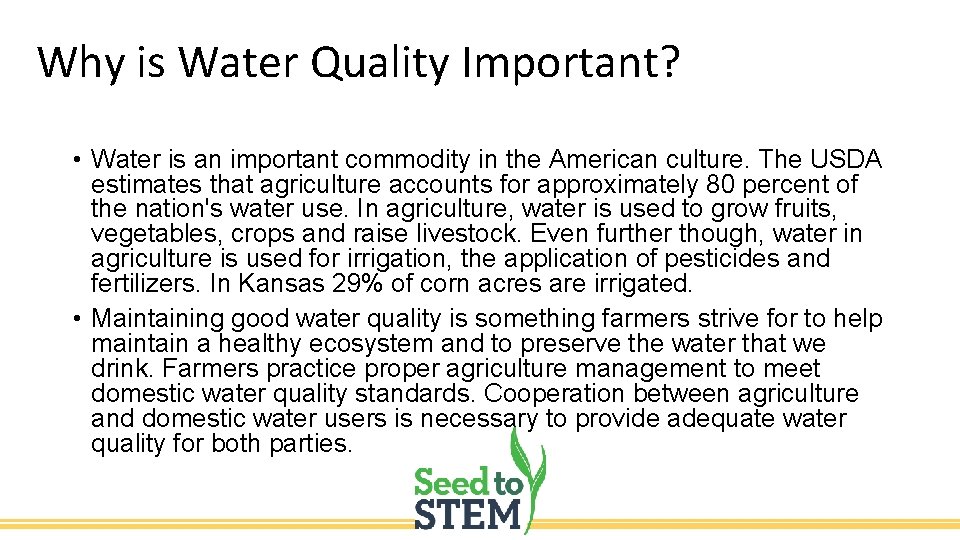 Why is Water Quality Important?

• Water is an important commodity in the American culture. The USDA estimates that agriculture accounts for approximately 80 percent of the nation's water use. In agriculture, water is used to grow fruits, vegetables, crops and raise livestock. Even further though, water in agriculture is used for irrigation, the application of pesticides and fertilizers. In Kansas 29% of corn acres are irrigated.
• Maintaining good water quality is something farmers strive for to help maintain a healthy ecosystem and to preserve the water that we drink. Farmers practice proper agriculture management to meet domestic water quality standards. Cooperation between agriculture and domestic water users is necessary to provide adequate water quality for both parties.

Seed to STEM